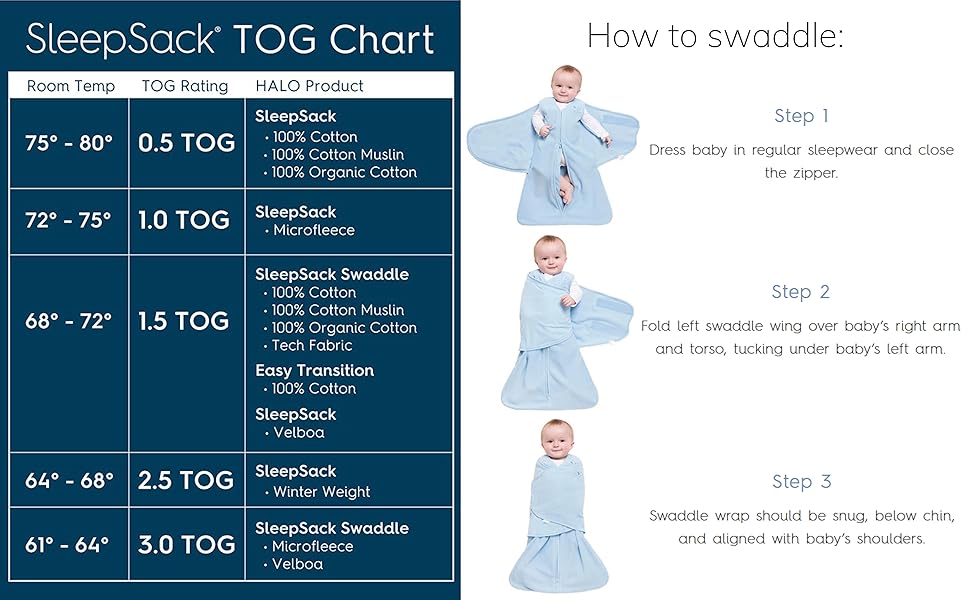 SleepSack® TOG Chart

| Room Temp | TOG Rating | HALO Product |
|---|---|---|
| 75° - 80° | 0.5 TOG | SleepSack • 100% Cotton • 100% Cotton Muslin • 100% Organic Cotton |
| 72° - 75° | 1.0 TOG | SleepSack • Microfleece |
| 68° - 72° | 1.5 TOG | SleepSack Swaddle • 100% Cotton • 100% Cotton Muslin • 100% Organic Cotton • Tech Fabric Easy Transition • 100% Cotton SleepSack • Velboa |
| 64° - 68° | 2.5 TOG | SleepSack • Winter Weight |
| 61° - 64° | 3.0 TOG | SleepSack Swaddle • Microfleece • Velboa |

How to swaddle:

Step 1

Dress baby in regular sleepwear and close the zipper.

Step 2

Fold left swaddle wing over baby's right arm and torso, tucking under baby's left arm.

Step 3

Swaddle wrap should be snug, below chin, and aligned with baby's shoulders.